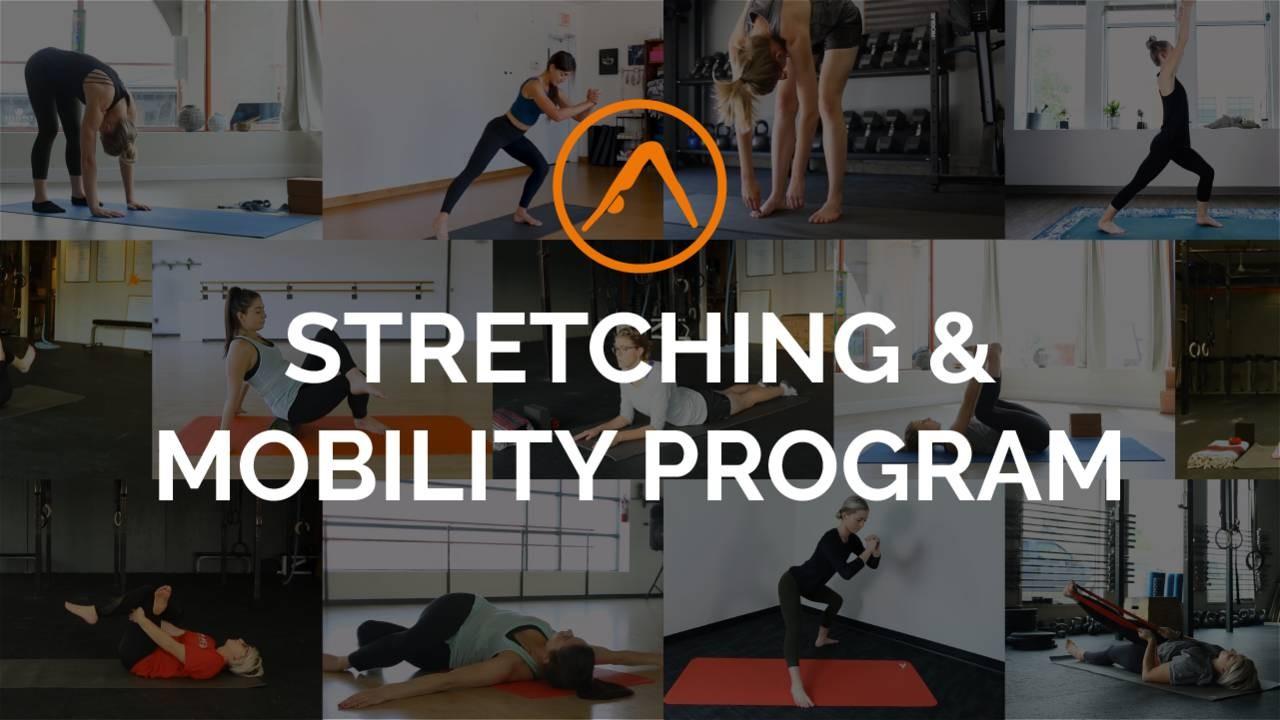 STRETCHING &
MOBILITY PROGRAM